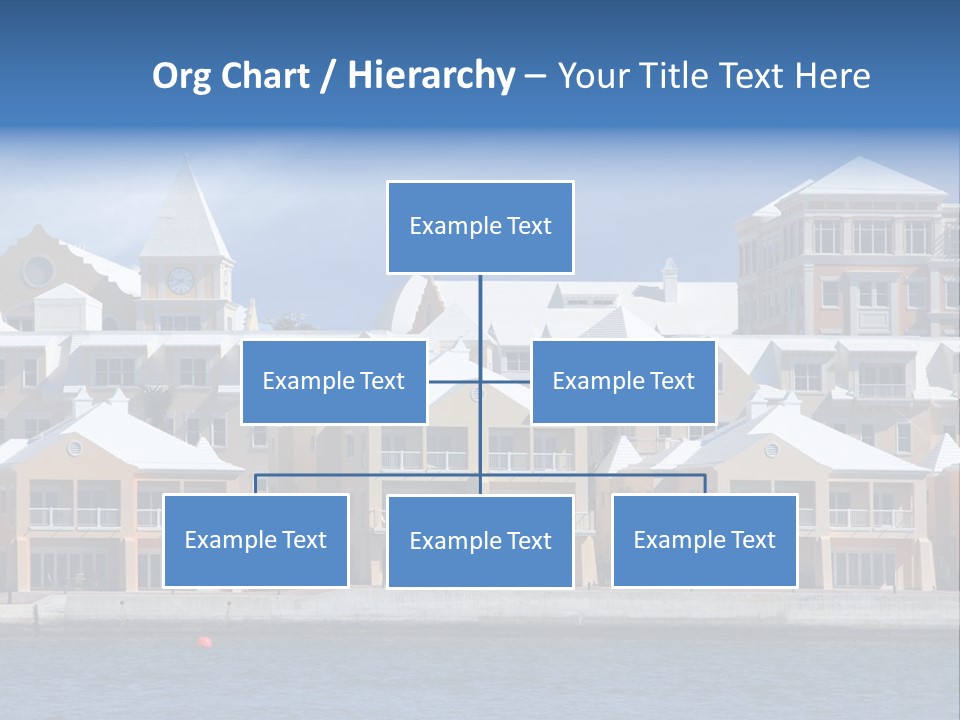 Org Chart / Hierarchy – Your Title Text Here

Example Text

Example Text

Example Text

Example Text

Example Text

Example Text